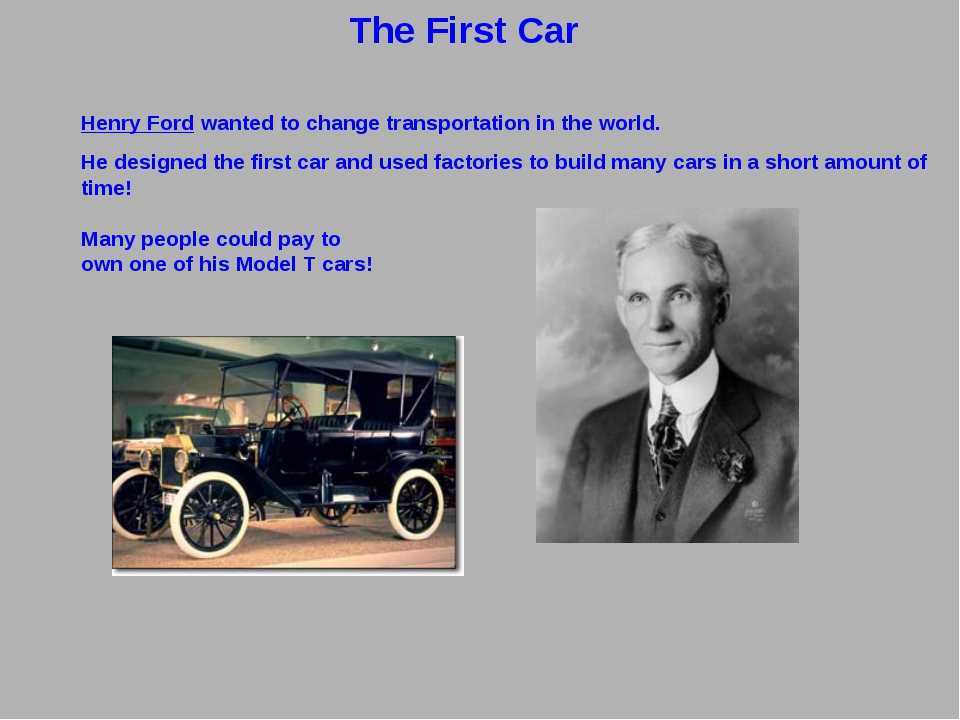 The First Car

Henry Ford wanted to change transportation in the world.

He designed the first car and used factories to build many cars in a short amount of time!

Many people could pay to own one of his Model T cars!